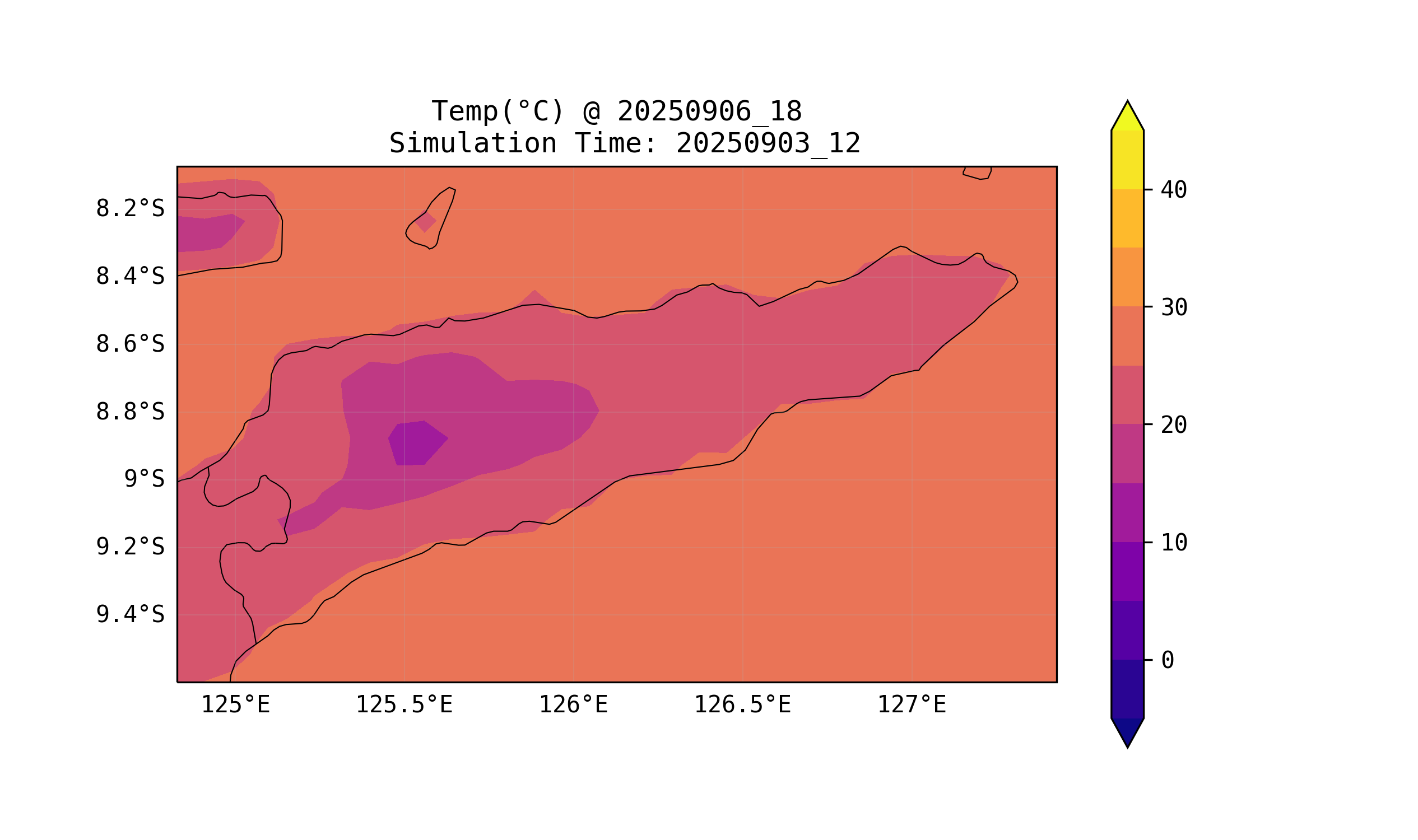 Temp(°C) @ 20250906_18
Simulation Time: 20250903_12

8.2°S
8.4°S
8.6°S
8.8°S
9°S
9.2°S
9.4°S

125°E
125.5°E
126°E
126.5°E
127°E

40
30
20
10
0